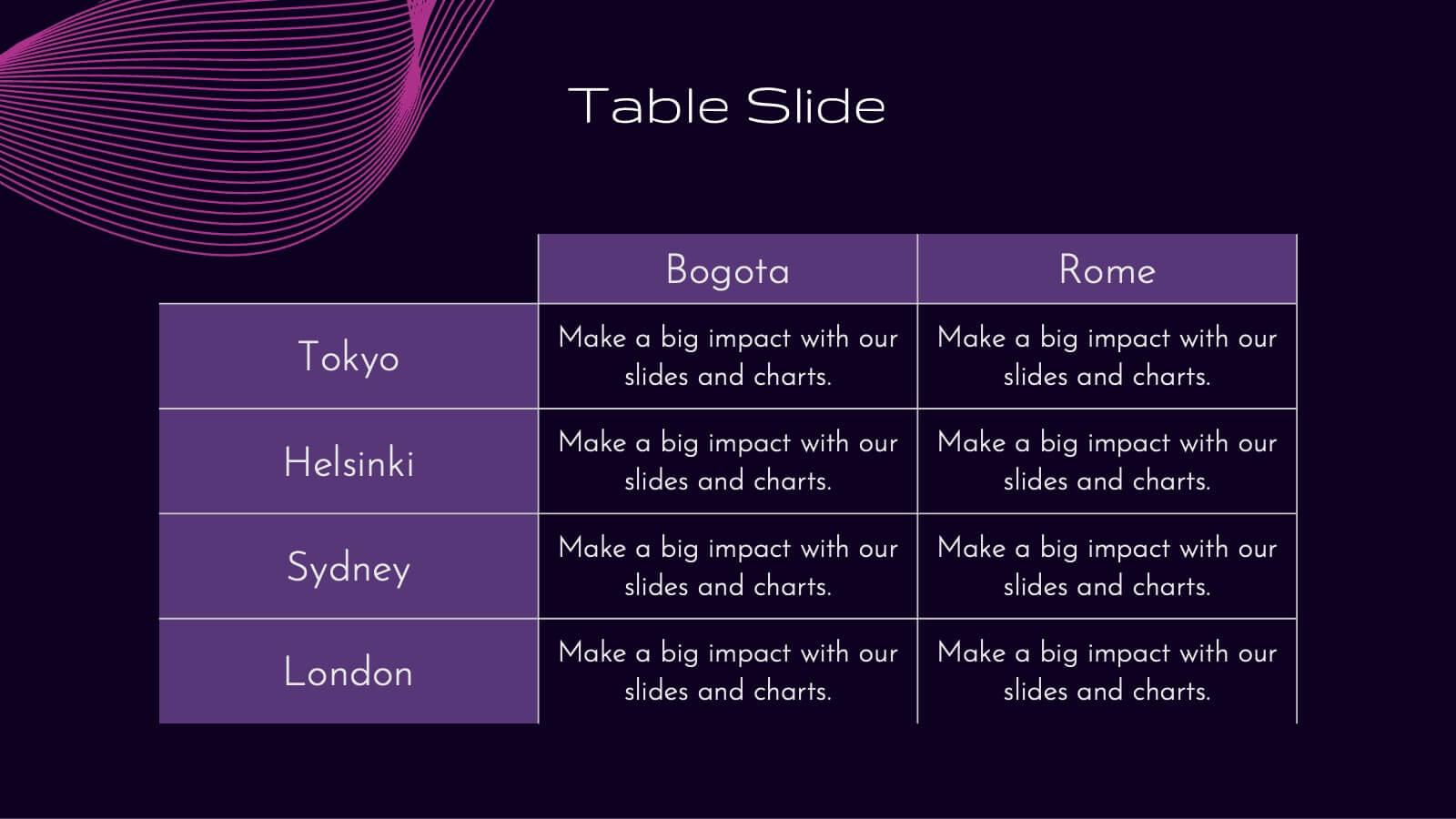 Table Slide

| | Bogota | Rome |
|---|---|---|
| Tokyo | Make a big impact with our slides and charts. | Make a big impact with our slides and charts. |
| Helsinki | Make a big impact with our slides and charts. | Make a big impact with our slides and charts. |
| Sydney | Make a big impact with our slides and charts. | Make a big impact with our slides and charts. |
| London | Make a big impact with our slides and charts. | Make a big impact with our slides and charts. |